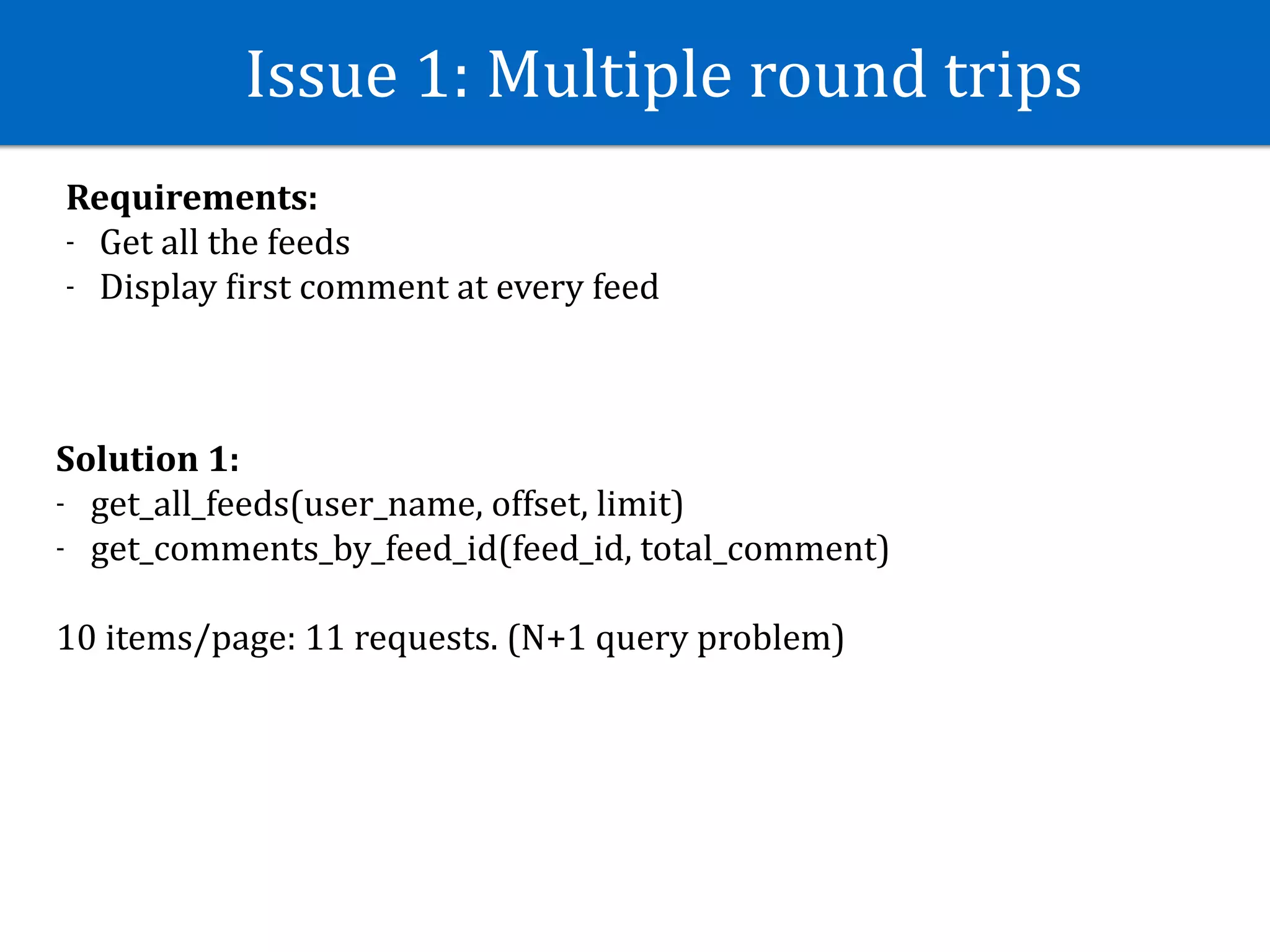 Issue 1: Multiple round trips

**Requirements:**
- Get all the feeds
- Display first comment at every feed

**Solution 1:**
- get_all_feeds(user_name, offset, limit)
- get_comments_by_feed_id(feed_id, total_comment)

10 items/page: 11 requests. (N+1 query problem)